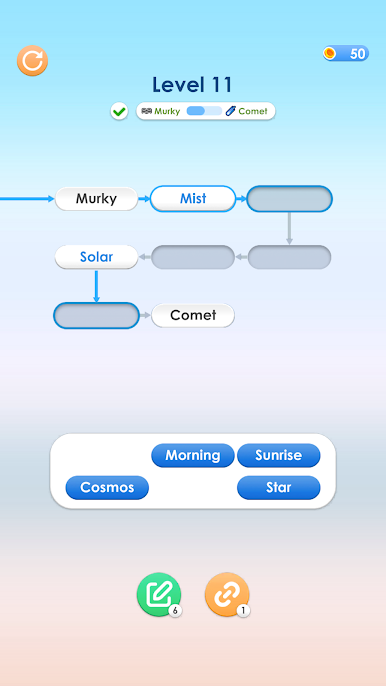 50

Level 11

Murky Comet

Murky
Mist

Solar

Comet

Morning
Sunrise
Cosmos
Star

6
1